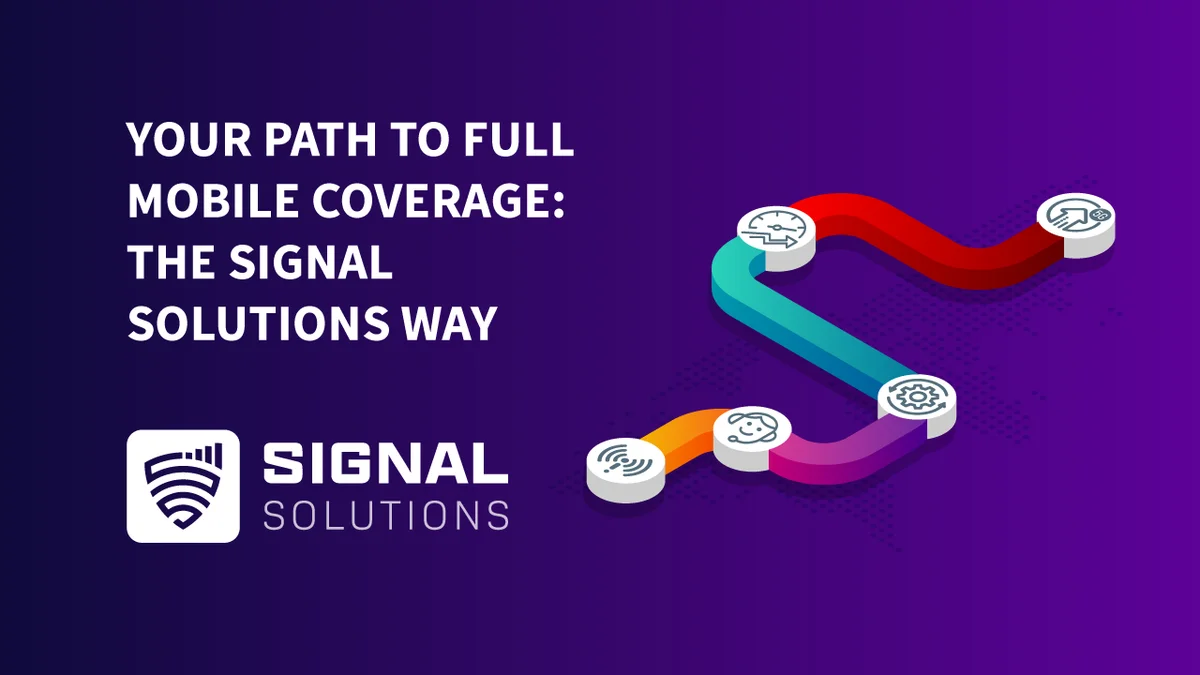 YOUR PATH TO FULL MOBILE COVERAGE: THE SIGNAL SOLUTIONS WAY

SIGNAL
SOLUTIONS

5G